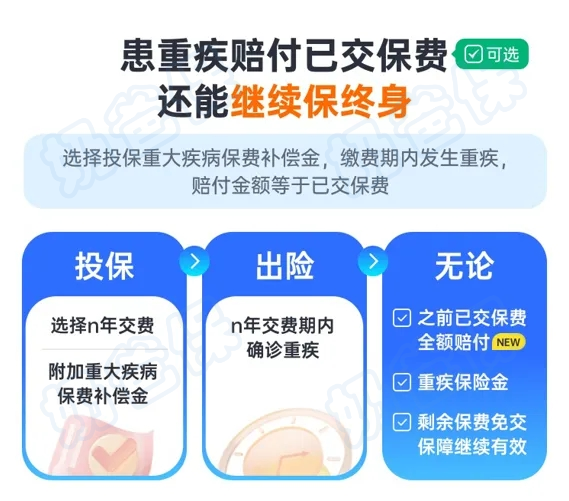 患重疾赔付已交保费 可选
还能继续保终身

选择投保重大疾病保费补偿金，缴费期内发生重疾，赔付金额等于已交保费

投保

选择n年交费

附加重大疾病保费补偿金

出险

n年交费期内确诊重疾

无论

之前已交保费全额赔付 NEW

重疾保险金

剩余保费免交保障继续有效